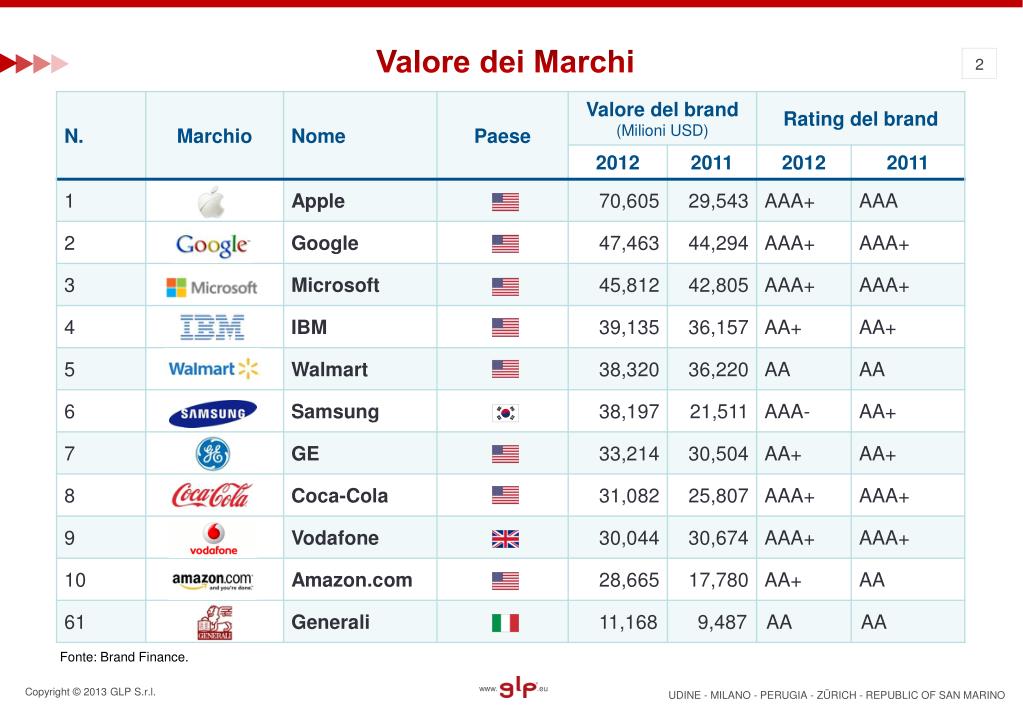 Valore dei Marchi

2

| N. | Marchio | Nome | Paese | Valore del brand (Milioni USD) 2012 | Valore del brand (Milioni USD) 2011 | Rating del brand 2012 | Rating del brand 2011 |
|---|---|---|---|---|---|---|---|
| 1 | | Apple | | 70,605 | 29,543 | AAA+ | AAA |
| 2 | Google | Google | | 47,463 | 44,294 | AAA+ | AAA+ |
| 3 | Microsoft | Microsoft | | 45,812 | 42,805 | AAA+ | AAA+ |
| 4 | IBM | IBM | | 39,135 | 36,157 | AA+ | AA+ |
| 5 | Walmart | Walmart | | 38,320 | 36,220 | AA | AA |
| 6 | SAMSUNG | Samsung | | 38,197 | 21,511 | AAA- | AA+ |
| 7 | GE | GE | | 33,214 | 30,504 | AA+ | AA+ |
| 8 | Coca-Cola | Coca-Cola | | 31,082 | 25,807 | AAA+ | AAA+ |
| 9 | vodafone | Vodafone | | 30,044 | 30,674 | AAA+ | AAA+ |
| 10 | amazon.com and you're done. | Amazon.com | | 28,665 | 17,780 | AA+ | AA |
| 61 | GENERALI | Generali | | 11,168 | 9,487 | AA | AA |

Fonte: Brand Finance.

Copyright © 2013 GLP S.r.l.

www.glp.eu

UDINE - MILANO - PERUGIA - ZÜRICH - REPUBLIC OF SAN MARINO